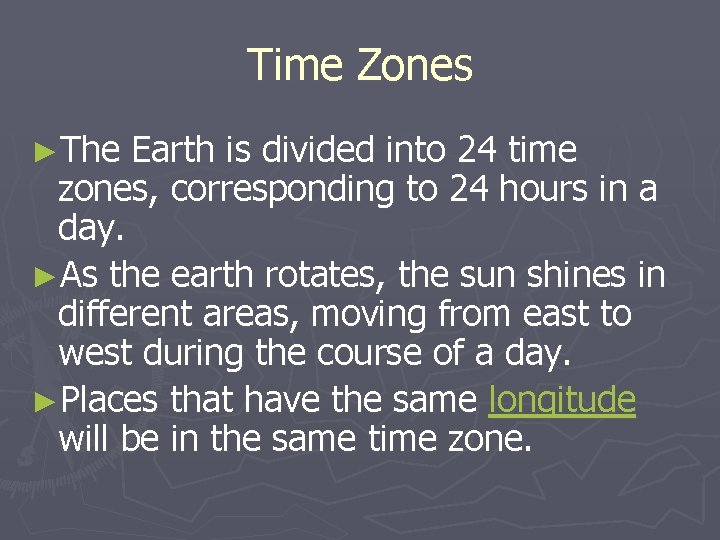 Time Zones

►The Earth is divided into 24 time zones, corresponding to 24 hours in a day.

►As the earth rotates, the sun shines in different areas, moving from east to west during the course of a day.

►Places that have the same longitude will be in the same time zone.